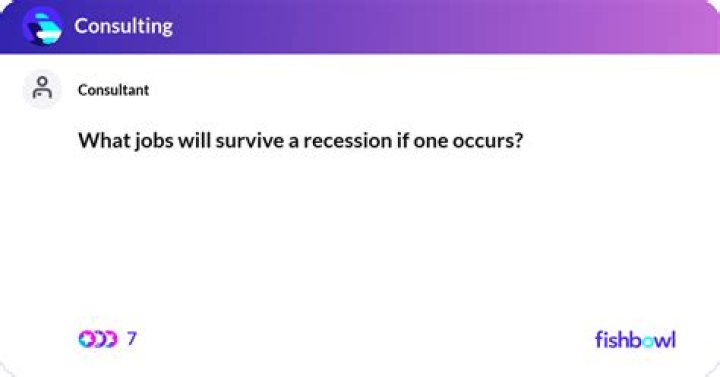 Consulting

Consultant

What jobs will survive a recession if one occurs?

7

fishbowl